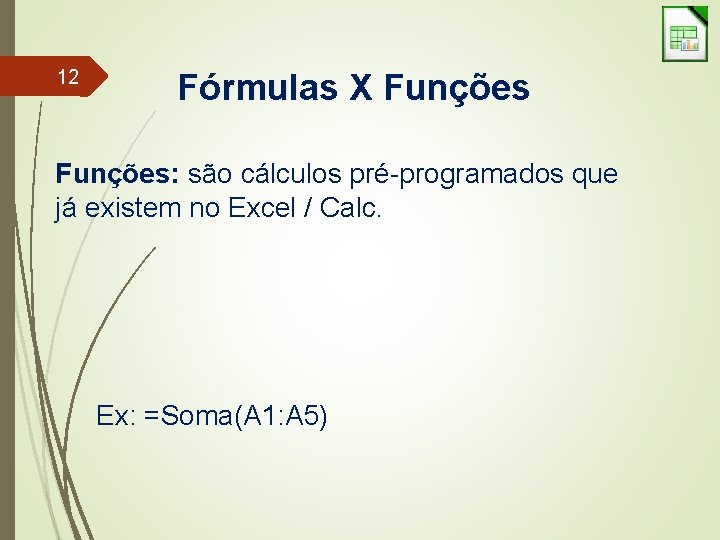 12

Fórmulas X Funções

Funções: são cálculos pré-programados que já existem no Excel / Calc.

Ex: =Soma(A1:A5)